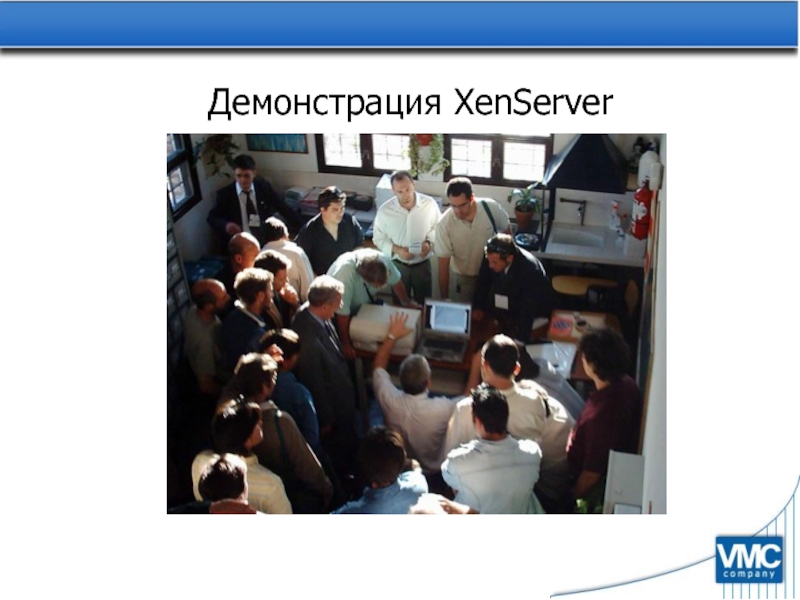 Демонстрация XenServer

VMC
company